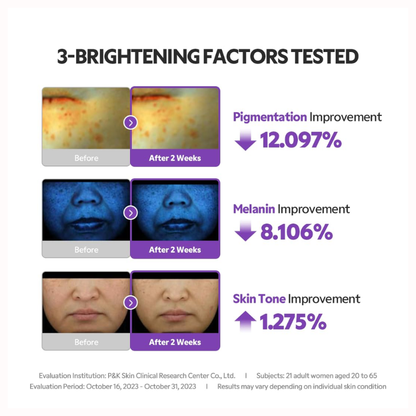 3-BRIGHTENING FACTORS TESTED

Before

After 2 Weeks

Pigmentation Improvement

12.097%

Before

After 2 Weeks

Melanin Improvement

8.106%

Before

After 2 Weeks

Skin Tone Improvement

1.275%

Evaluation Institution: P&K Skin Clinical Research Center Co., Ltd. | Subjects: 21 adult women aged 20 to 65
Evaluation Period: October 16, 2023 - October 31, 2023 | Results may vary depending on individual skin condition